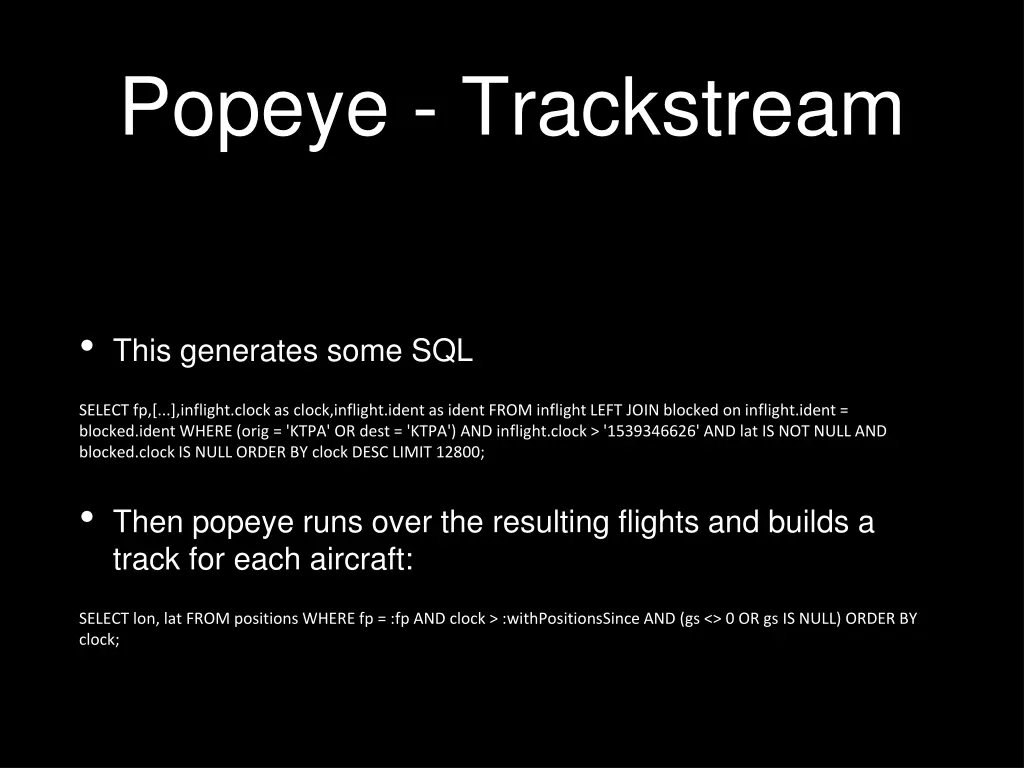 Popeye - Trackstream

• This generates some SQL

SELECT fp,[...],inflight.clock as clock,inflight.ident as ident FROM inflight LEFT JOIN blocked on inflight.ident = blocked.ident WHERE (orig = 'KTPA' OR dest = 'KTPA') AND inflight.clock > '1539346626' AND lat IS NOT NULL AND blocked.clock IS NULL ORDER BY clock DESC LIMIT 12800;

• Then popeye runs over the resulting flights and builds a track for each aircraft:

SELECT lon, lat FROM positions WHERE fp = :fp AND clock > :withPositionsSince AND (gs <> 0 OR gs IS NULL) ORDER BY clock;